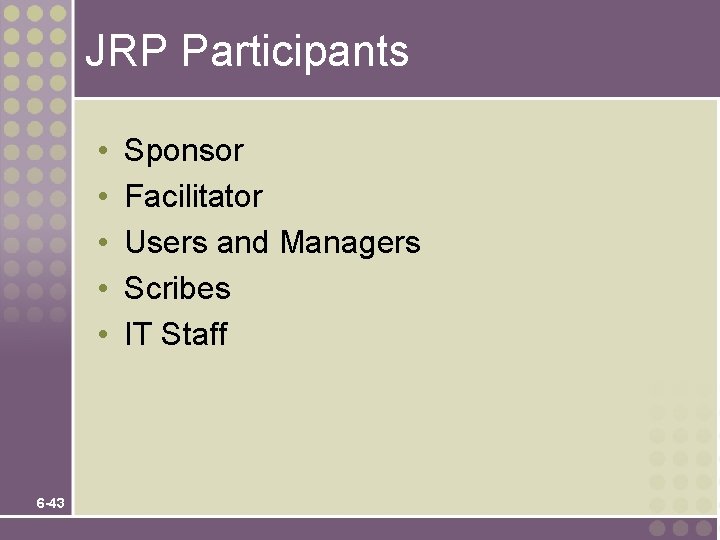 JRP Participants

• Sponsor
• Facilitator
• Users and Managers
• Scribes
• IT Staff

6-43